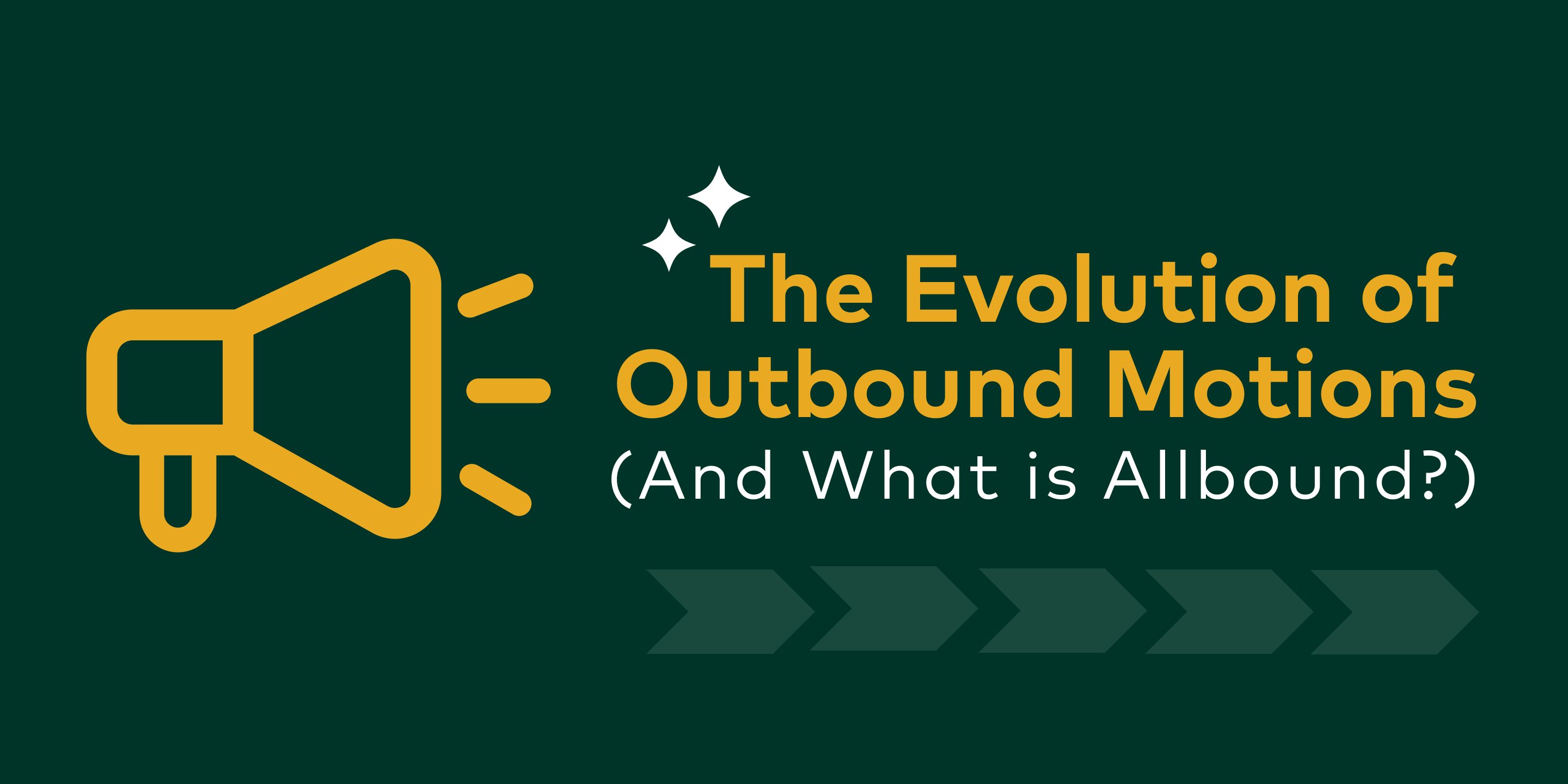 The Evolution of Outbound Motions
(And What is Allbound?)